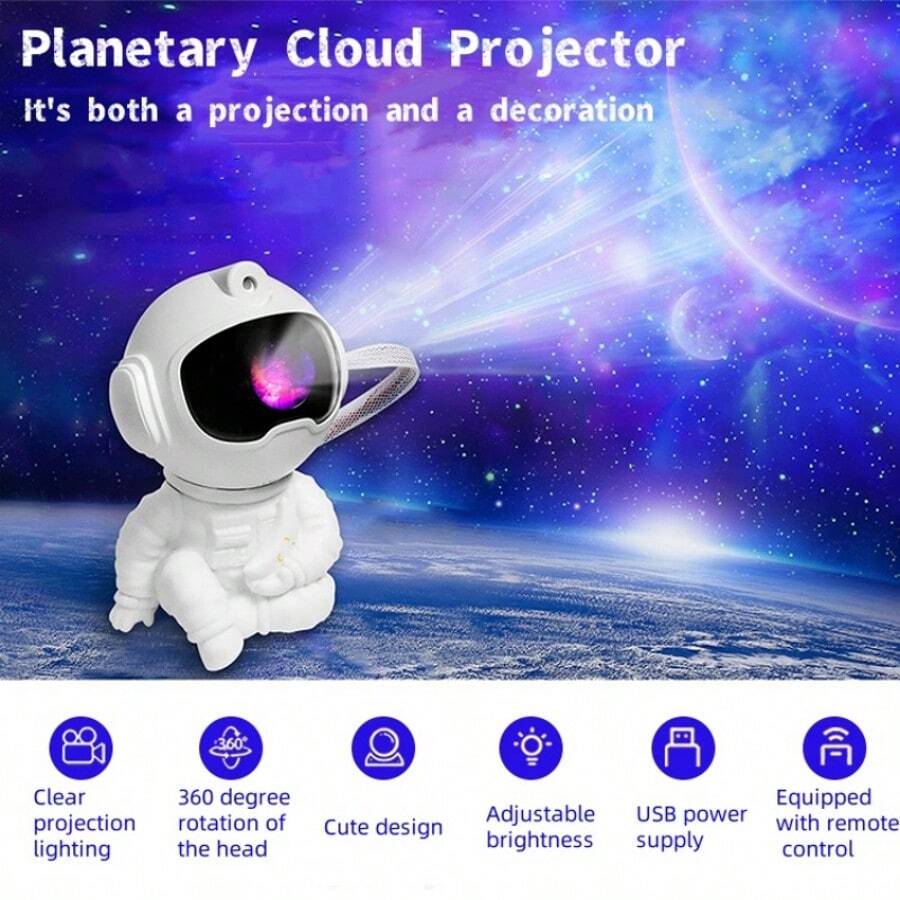 Planetary Cloud Projector
It's both a projection and a decoration

360°

Clear projection lighting

360 degree rotation of the head

Cute design

Adjustable brightness

USB power supply

Equipped with remote control